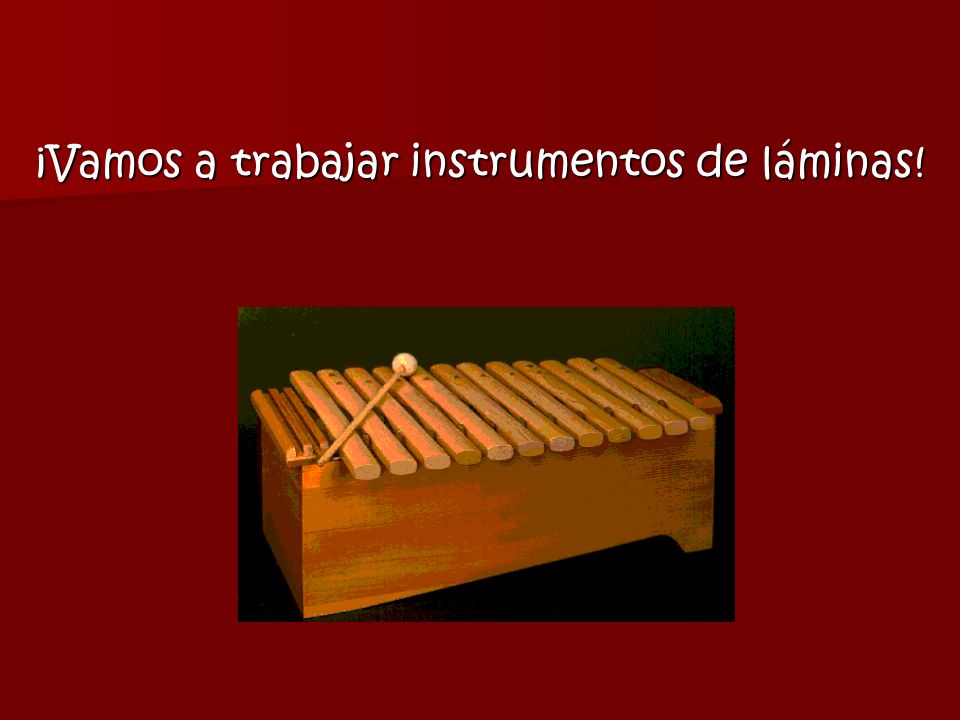 ¡Vamos a trabajar instrumentos de láminas!